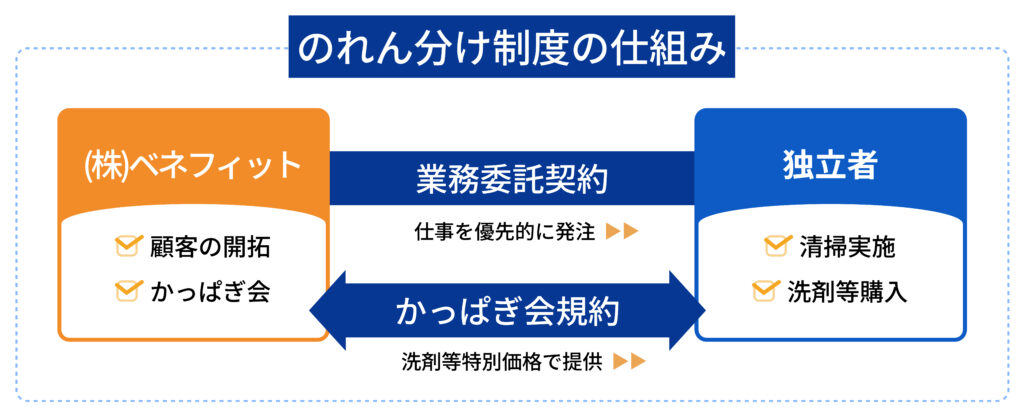 のれん分け制度の仕組み

(株)ベネフィット

顧客の開拓
かっぱぎ会

業務委託契約

仕事を優先的に発注 ▶▶

かっぱぎ会規約

洗剤等特別価格で提供 ▶▶

独立者

清掃実施
洗剤等購入